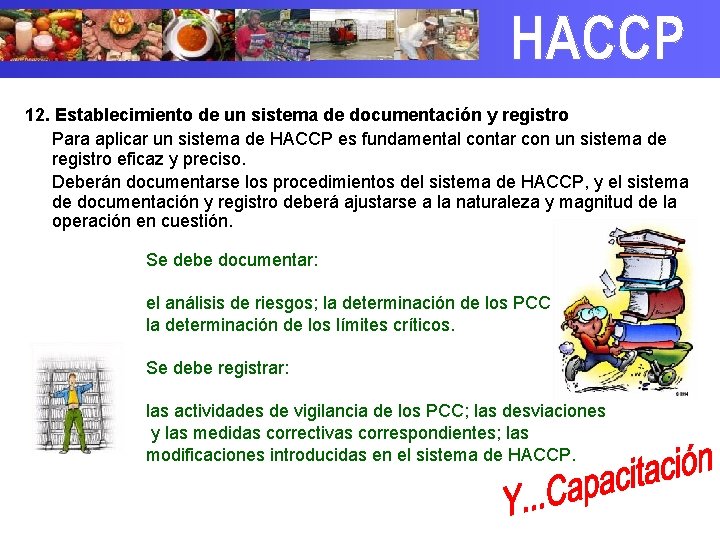 HACCP

12. Establecimiento de un sistema de documentación y registro

Para aplicar un sistema de HACCP es fundamental contar con un sistema de registro eficaz y preciso.

Deberán documentarse los procedimientos del sistema de HACCP, y el sistema de documentación y registro deberá ajustarse a la naturaleza y magnitud de la operación en cuestión.

Se debe documentar:

el análisis de riesgos; la determinación de los PCC la determinación de los límites críticos.

Se debe registrar:

las actividades de vigilancia de los PCC; las desviaciones y las medidas correctivas correspondientes; las modificaciones introducidas en el sistema de HACCP.

Y...Capacitación